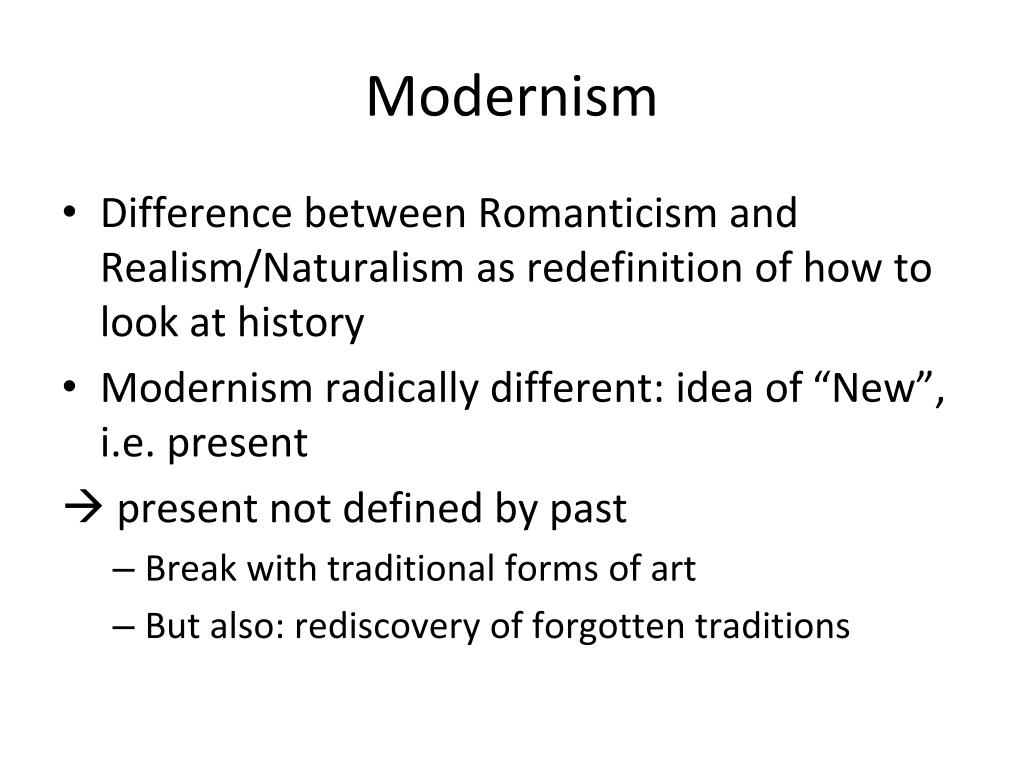 Modernism

• Difference between Romanticism and Realism/Naturalism as redefinition of how to look at history
• Modernism radically different: idea of “New”, i.e. present
→ present not defined by past
– Break with traditional forms of art
– But also: rediscovery of forgotten traditions